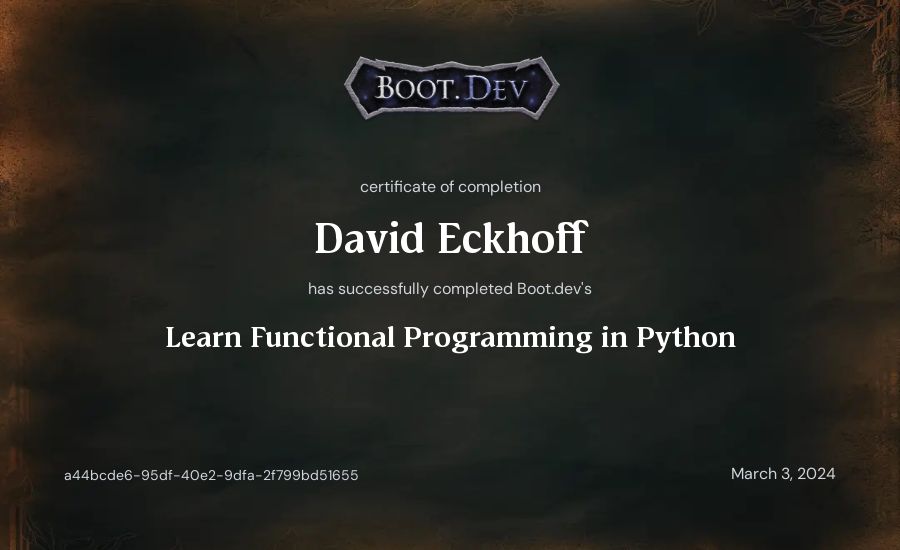 BOOT.DEV

certificate of completion

David Eckhoff

has successfully completed Boot.dev's

Learn Functional Programming in Python

a44bcde6-95df-40e2-9dfa-2f799bd51655

March 3, 2024